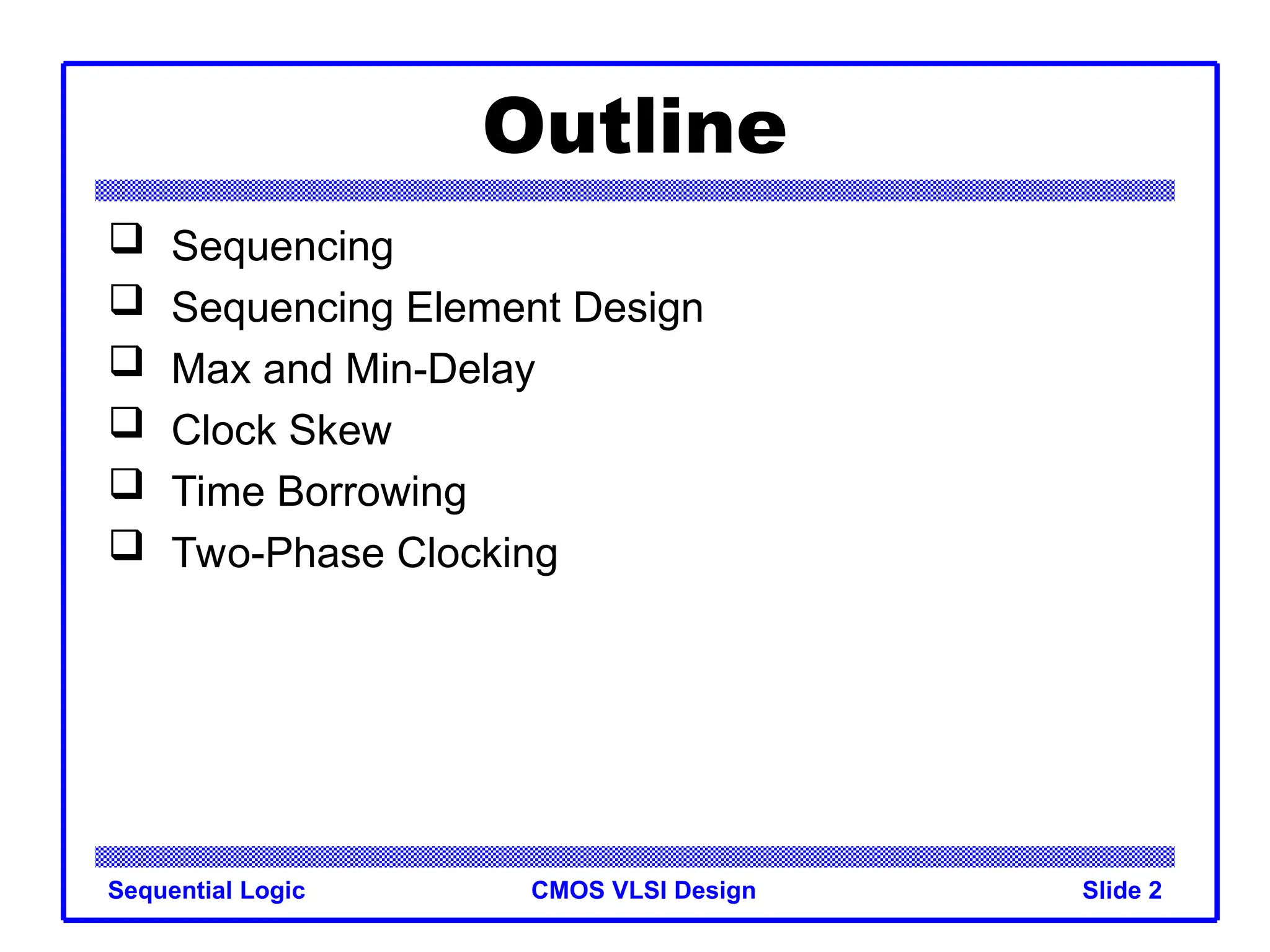 Outline

❑ Sequencing
❑ Sequencing Element Design
❑ Max and Min-Delay
❑ Clock Skew
❑ Time Borrowing
❑ Two-Phase Clocking

Sequential Logic
CMOS VLSI Design
Slide 2